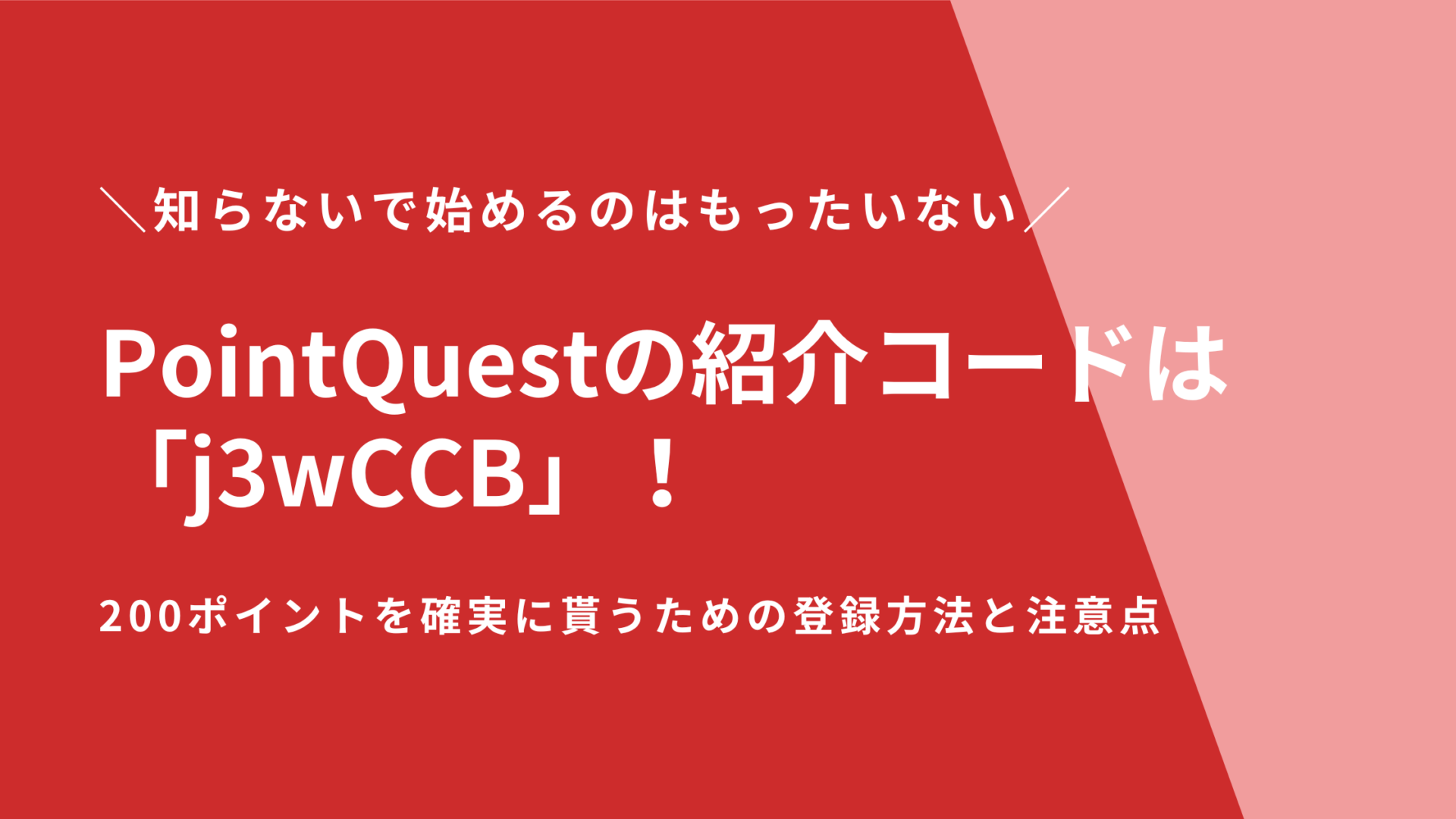 ＼知らないで始めるのはもったいない／

PointQuestの紹介コードは「j3wCCB」！

200ポイントを確実に貰うための登録方法と注意点